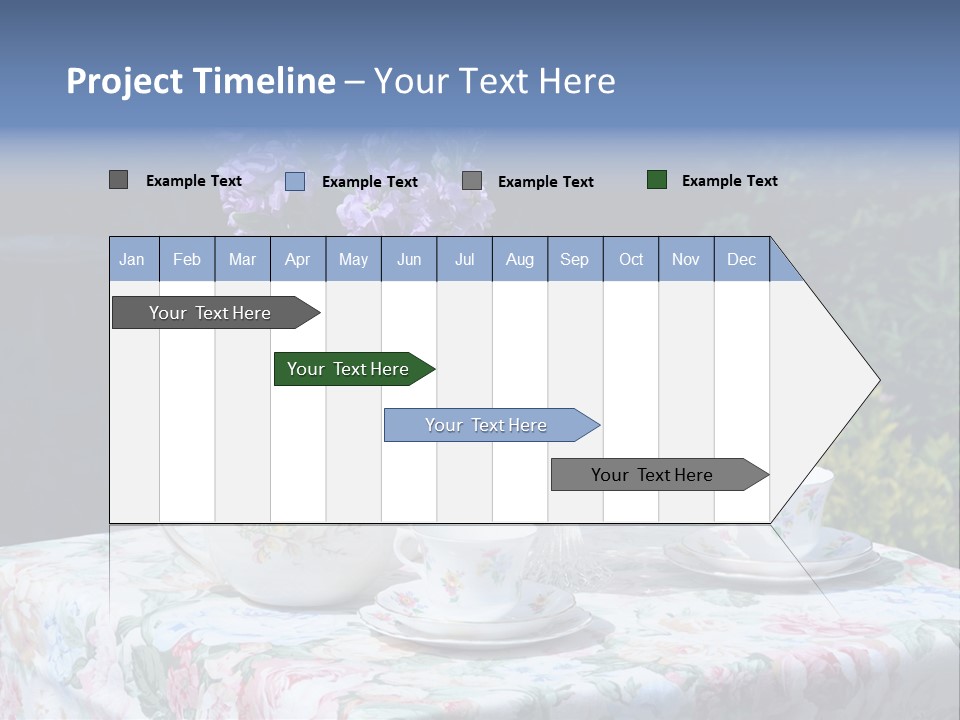 Project Timeline – Your Text Here

Example Text Example Text Example Text Example Text

| Jan | Feb | Mar | Apr | May | Jun | Jul | Aug | Sep | Oct | Nov | Dec |
|---|---|---|---|---|---|---|---|---|---|---|---|

Your Text Here

Your Text Here

Your Text Here

Your Text Here